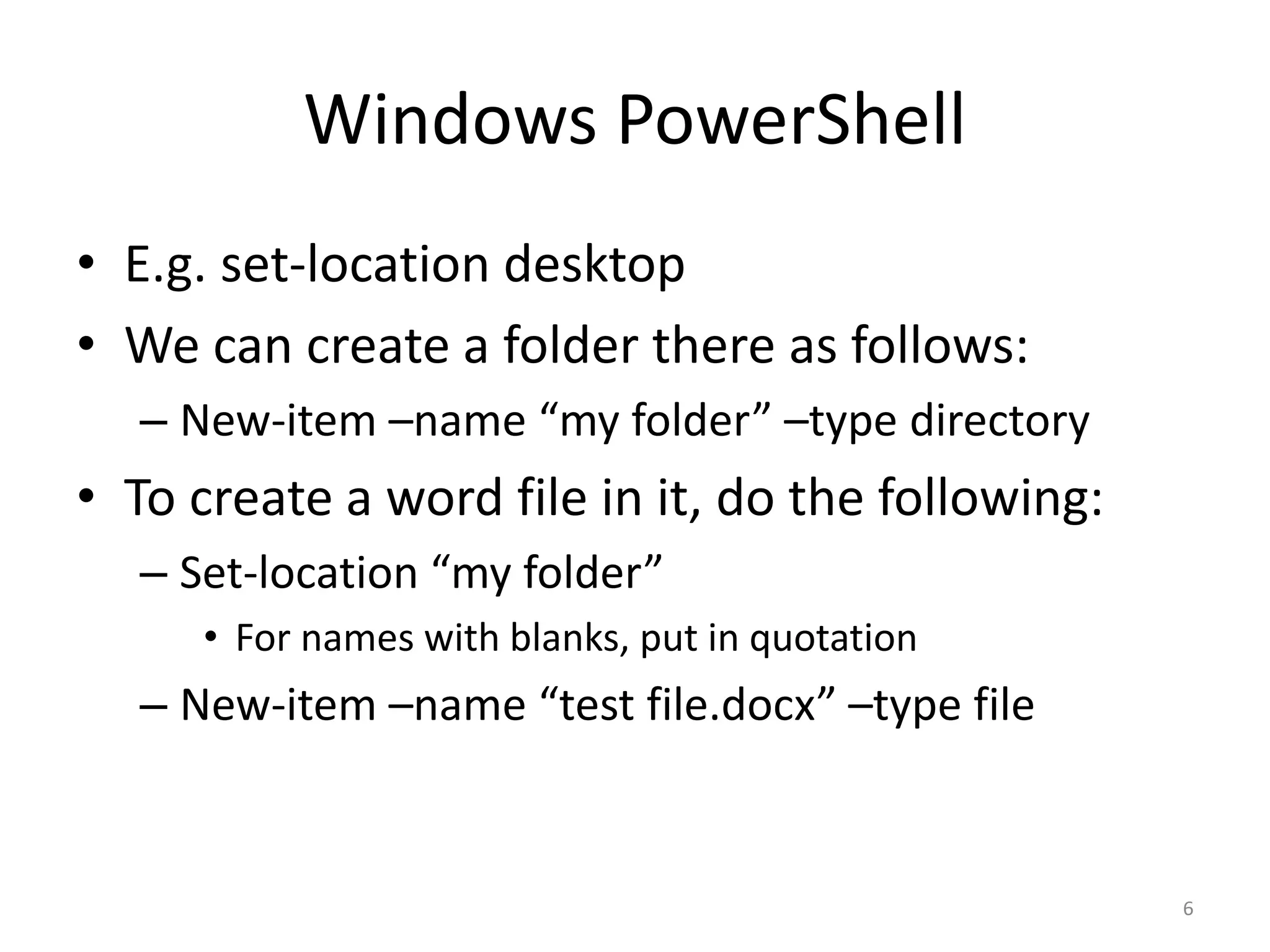 Windows PowerShell

• E.g. set-location desktop
• We can create a folder there as follows:
– New-item –name “my folder” –type directory
• To create a word file in it, do the following:
– Set-location “my folder”
• For names with blanks, put in quotation
– New-item –name “test file.docx” –type file

6